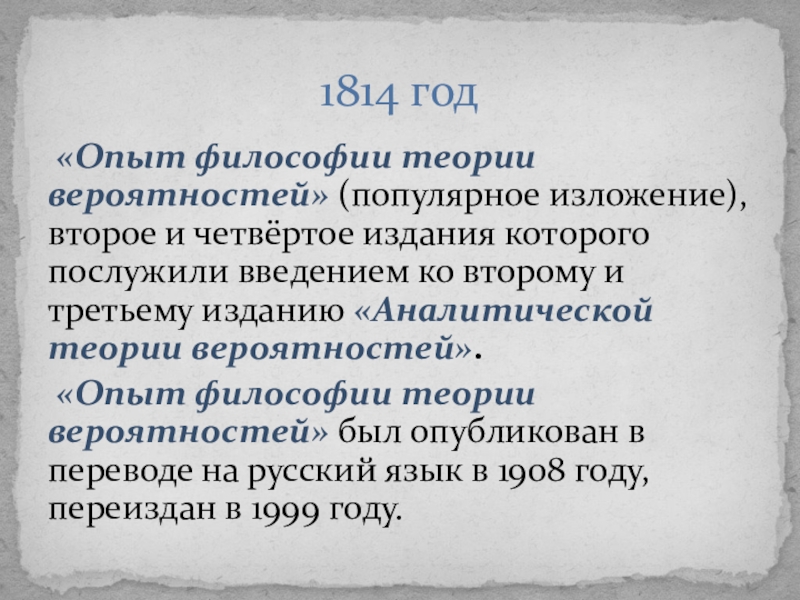 1814 год

«Опыт философии теории вероятностей» (популярное изложение), второе и четвёртое издания которого послужили введением ко второму и третьему изданию «Аналитической теории вероятностей».

«Опыт философии теории вероятностей» был опубликован в переводе на русский язык в 1908 году, переиздан в 1999 году.